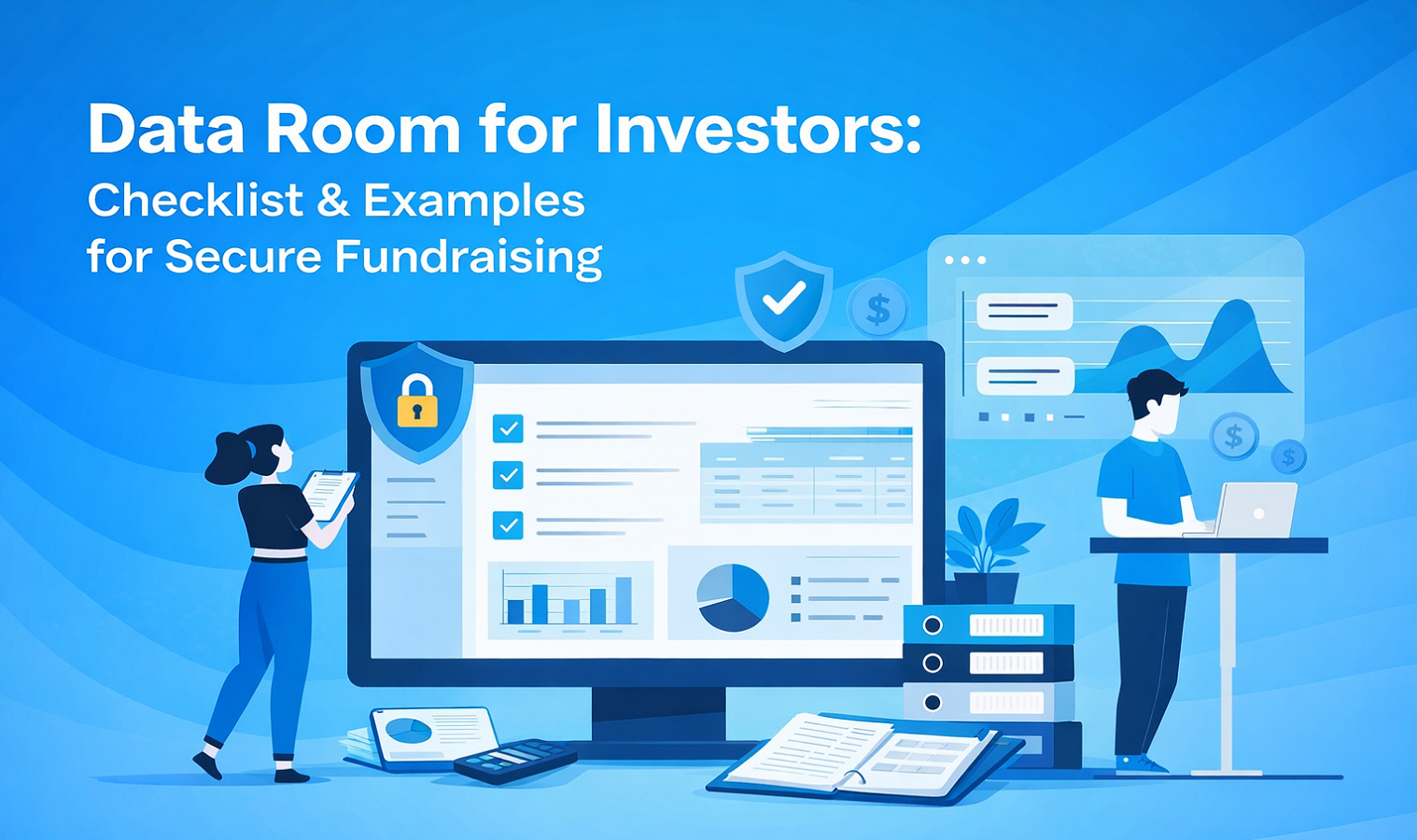 Data Room for Investors:
Checklist & Examples
for Secure Fundraising

$

$

$